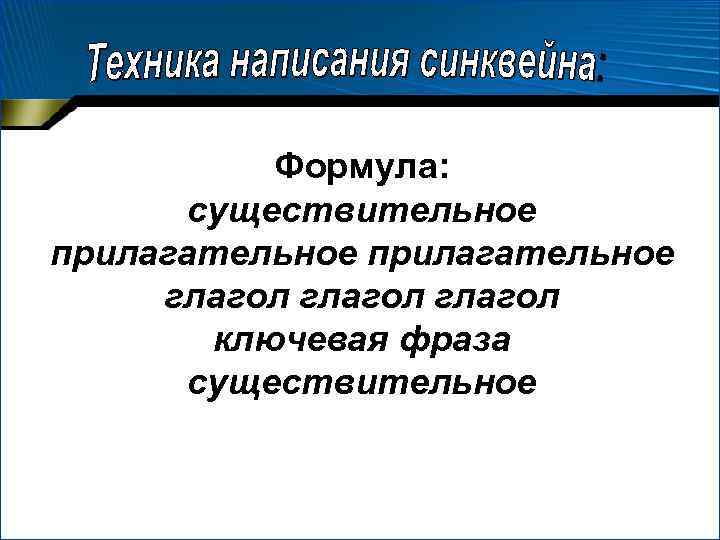 Техника написания синквейна:

Формула:
существительное
прилагательное прилагательное
глагол глагол глагол
ключевая фраза
существительное